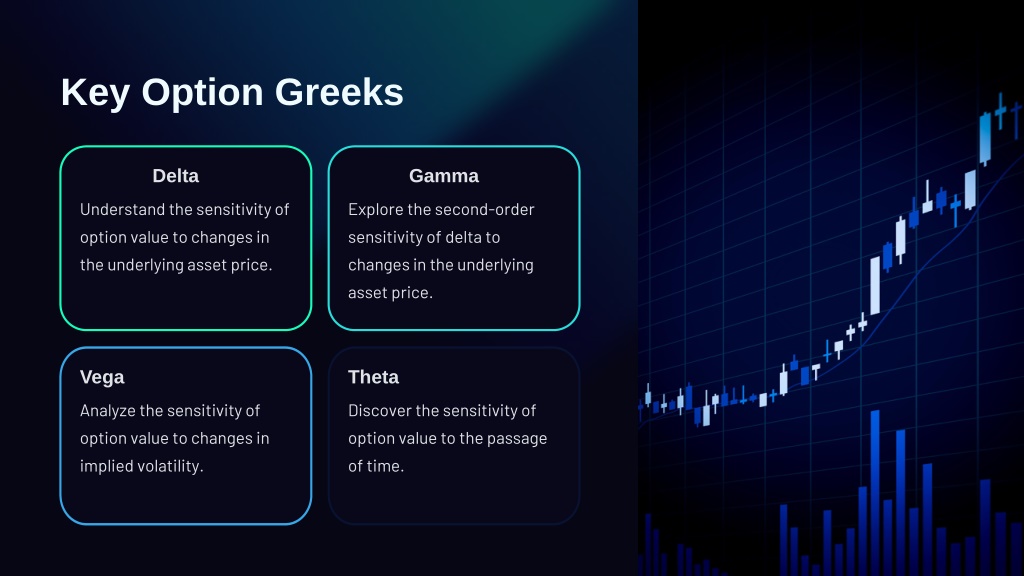 Key Option Greeks

Delta

Understand the sensitivity of option value to changes in the underlying asset price.

Gamma

Explore the second-order sensitivity of delta to changes in the underlying asset price.

Vega

Analyze the sensitivity of option value to changes in implied volatility.

Theta

Discover the sensitivity of option value to the passage of time.